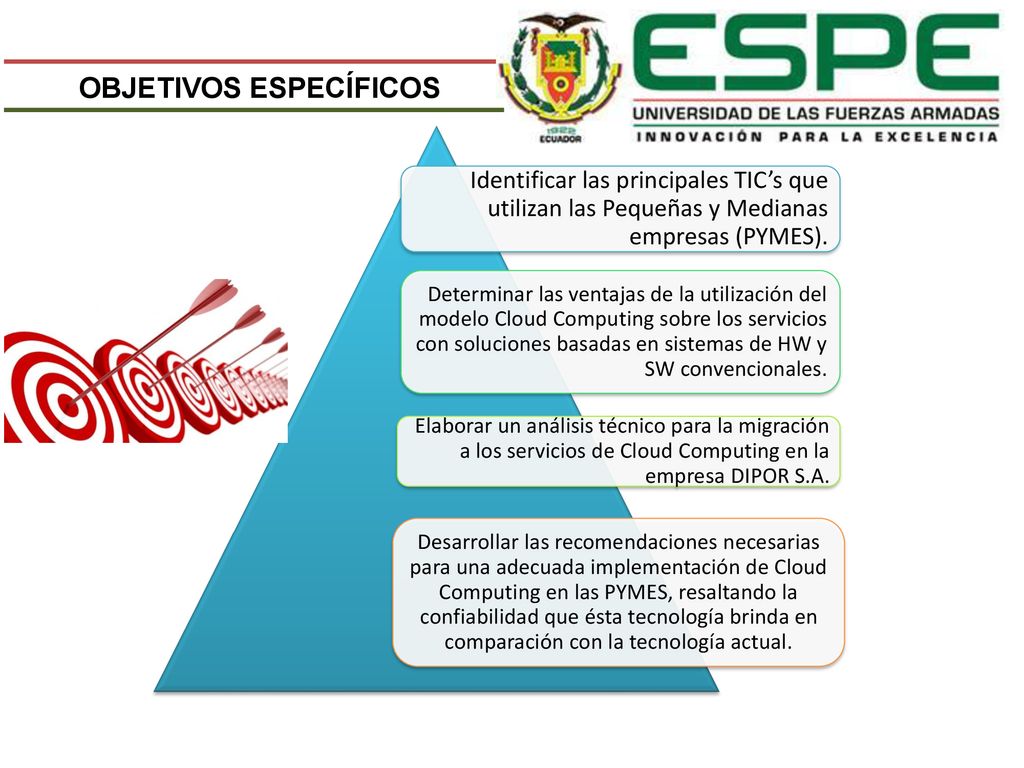 OBJETIVOS ESPECÍFICOS

1922
ECUADOR

ESPE
UNIVERSIDAD DE LAS FUERZAS ARMADAS
INNOVACIÓN PARA LA EXCELENCIA

Identificar las principales TIC's que utilizan las Pequeñas y Medianas empresas (PYMES).

Determinar las ventajas de la utilización del modelo Cloud Computing sobre los servicios con soluciones basadas en sistemas de HW y SW convencionales.

Elaborar un análisis técnico para la migración a los servicios de Cloud Computing en la empresa DIPOR S.A.

Desarrollar las recomendaciones necesarias para una adecuada implementación de Cloud Computing en las PYMES, resaltando la confiabilidad que ésta tecnología brinda en comparación con la tecnología actual.